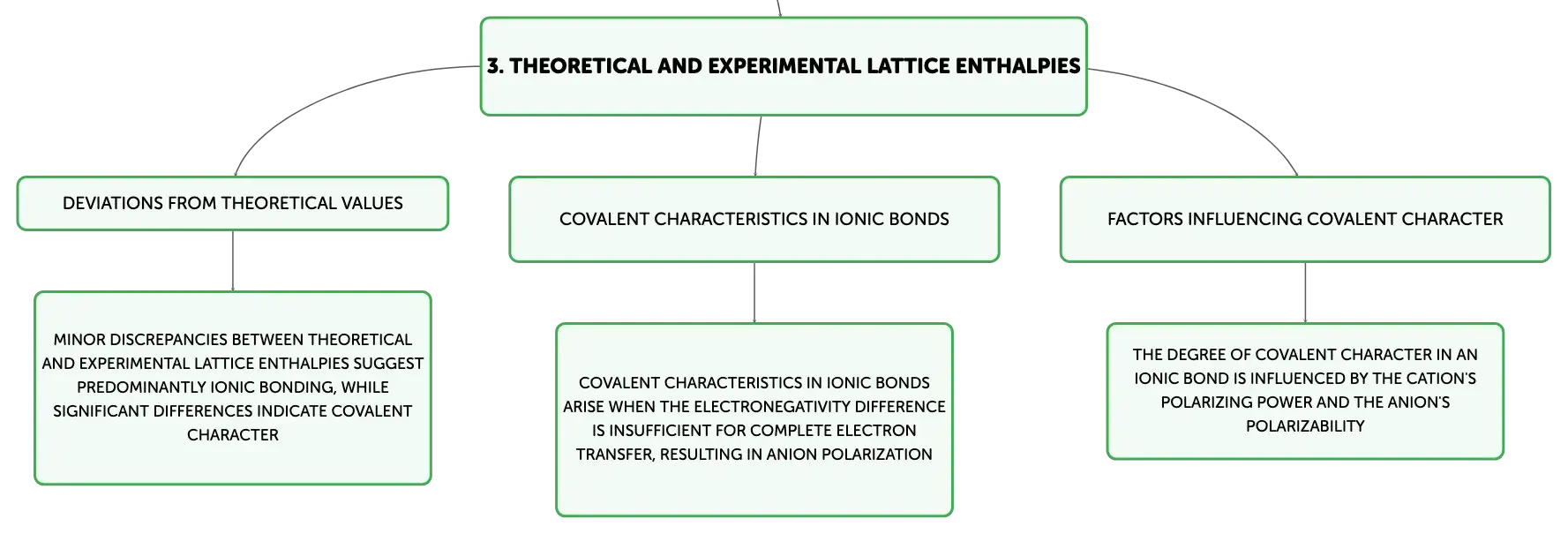 3. THEORETICAL AND EXPERIMENTAL LATTICE ENTHALPIES

DEVIATIONS FROM THEORETICAL VALUES

MINOR DISCREPANCIES BETWEEN THEORETICAL AND EXPERIMENTAL LATTICE ENTHALPIES SUGGEST PREDOMINANTLY IONIC BONDING, WHILE SIGNIFICANT DIFFERENCES INDICATE COVALENT CHARACTER

COVALENT CHARACTERISTICS IN IONIC BONDS

COVALENT CHARACTERISTICS IN IONIC BONDS ARISE WHEN THE ELECTRONEGATIVITY DIFFERENCE IS INSUFFICIENT FOR COMPLETE ELECTRON TRANSFER, RESULTING IN ANION POLARIZATION

FACTORS INFLUENCING COVALENT CHARACTER

THE DEGREE OF COVALENT CHARACTER IN AN IONIC BOND IS INFLUENCED BY THE CATION'S POLARIZING POWER AND THE ANION'S POLARIZABILITY